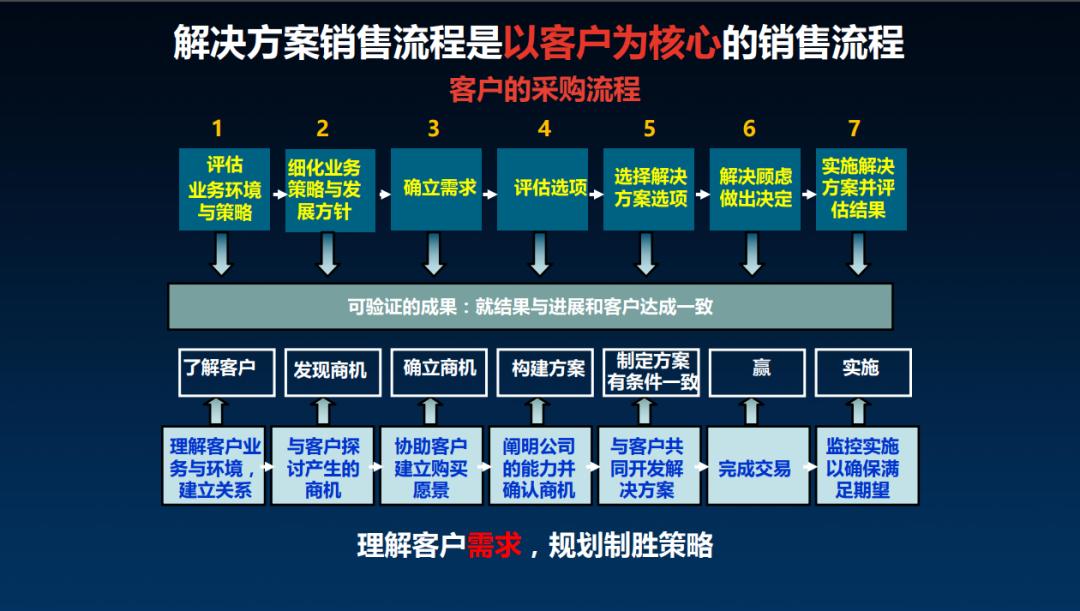 解决方案销售流程是以客户为核心的销售流程

客户的采购流程

1
评估业务环境与策略

2
细化业务策略与发展方针

3
确立需求

4
评估选项

5
选择解决方案选项

6
解决顾虑做出决定

7
实施解决方案并评估结果

可验证的成果：就结果与进展和客户达成一致

了解客户

发现商机

确立商机

构建方案

制定方案有条件一致

赢

实施

理解客户业务与环境，建立关系

与客户探讨产生的商机

协助客户建立购买愿景

阐明公司的能力并确认商机

与客户共同开发解决方案

完成交易

监控实施以确保满足期望

理解客户需求，规划制胜策略